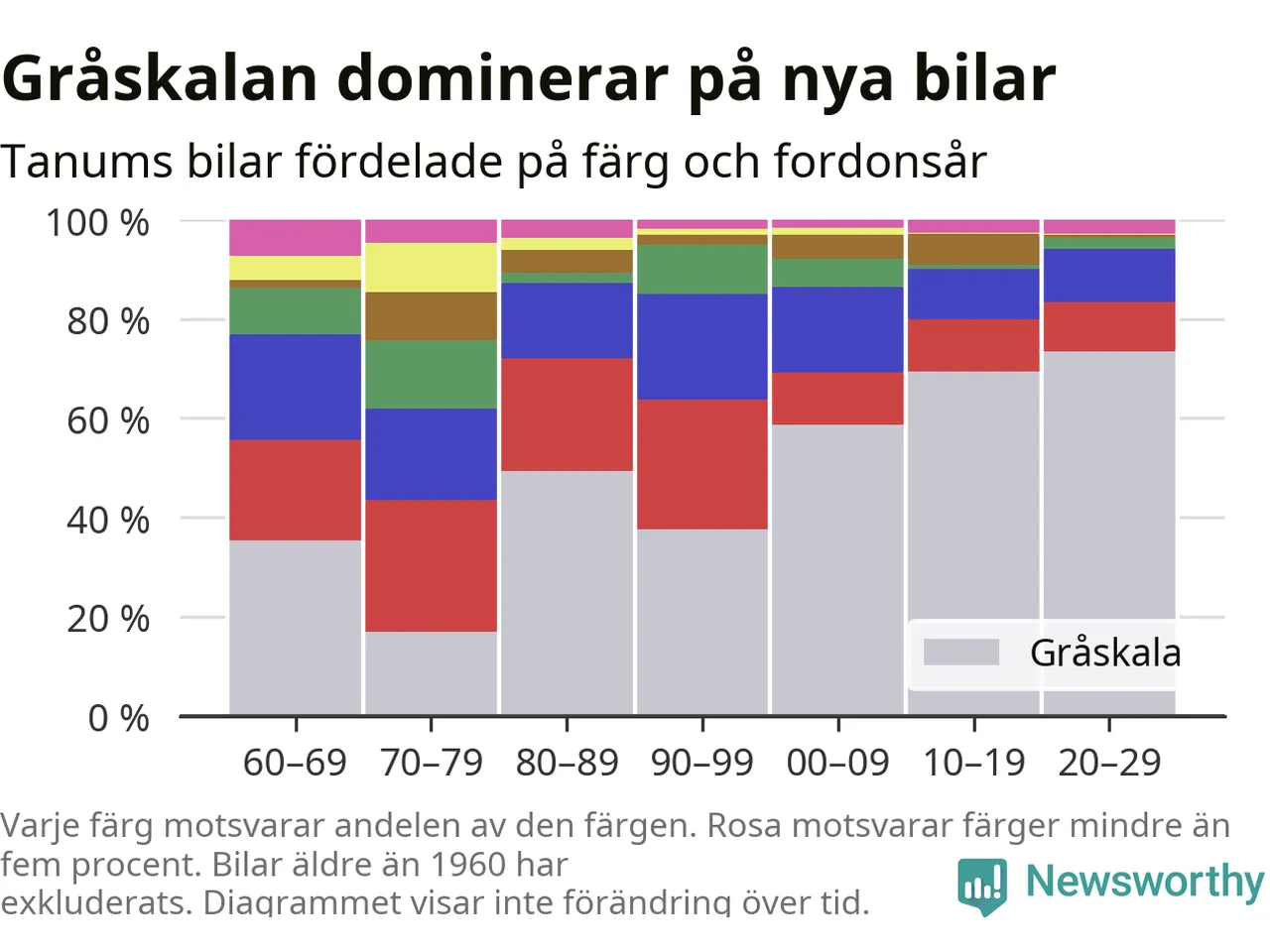 Gråskalan dominerar på nya bilar

Tanums bilar fördelade på färg och fordonsår

100 %
80 %
60 %
40 %
20 %
0 %

Gråskala

60–69 70–79 80–89 90–99 00–09 10–19 20–29

Varje färg motsvarar andelen av den färgen. Rosa motsvarar färger mindre än fem procent. Bilar äldre än 1960 har exkluderats. Diagrammet visar inte förändring över tid.

Newsworthy